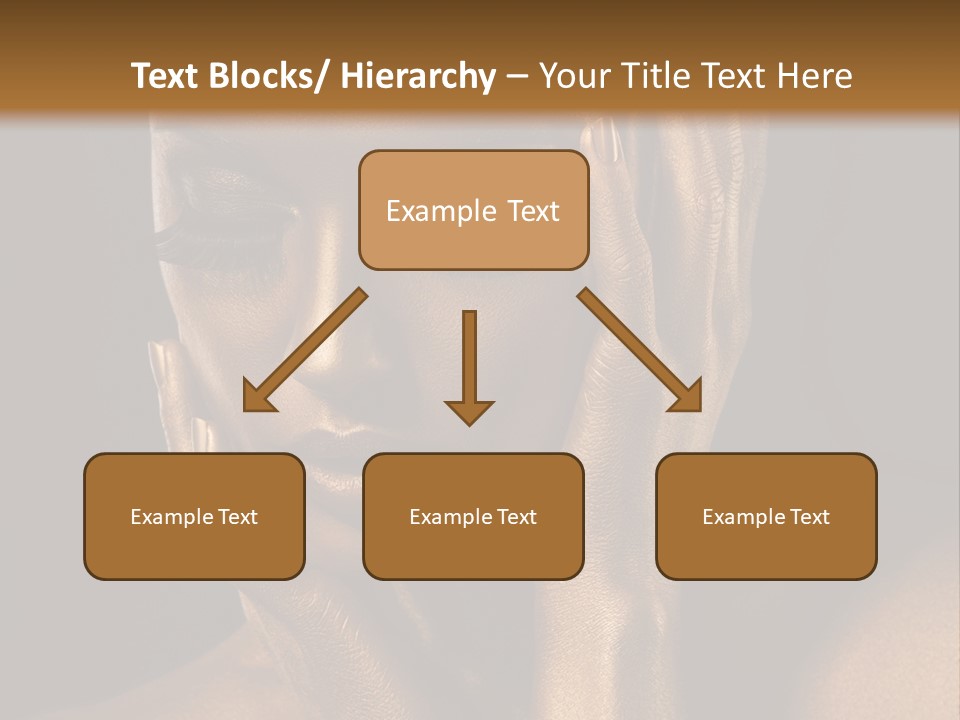 Text Blocks/ Hierarchy – Your Title Text Here

Example Text

Example Text

Example Text

Example Text